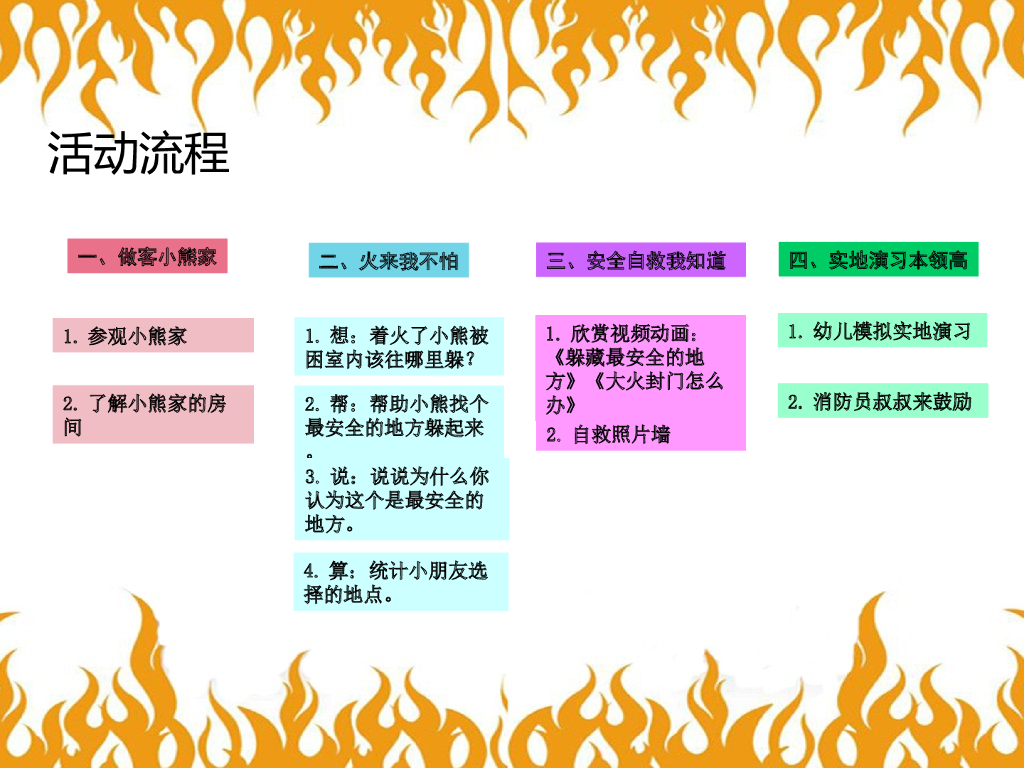 活动流程

一、做客小熊家

1. 参观小熊家

2. 了解小熊家的房间

二、火来我不怕

1. 想：着火了小熊被困室内该往哪里躲？

2. 帮：帮助小熊找个最安全的地方躲起来。

3. 说：说说为什么你认为这个是最安全的地方。

4. 算：统计小朋友选择的地点。

三、安全自救我知道

1. 欣赏视频动画：《躲藏最安全的地方》《大火封门怎么办》

2. 自救照片墙

四、实地演习本领高

1. 幼儿模拟实地演习

2. 消防员叔叔来鼓励